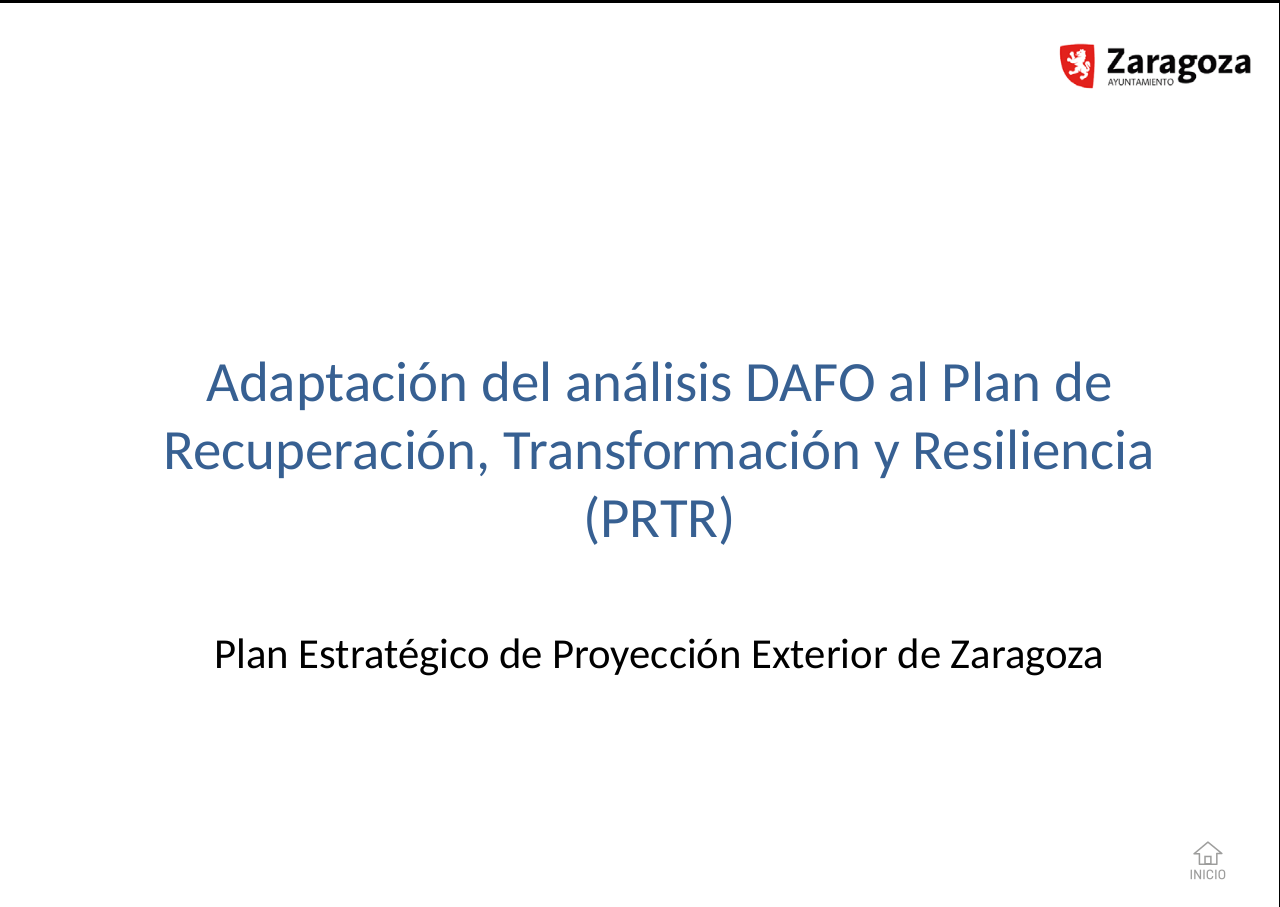 Zaragoza
AYUNTAMIENTO

Adaptación del análisis DAFO al Plan de Recuperación, Transformación y Resiliencia (PRTR)

Plan Estratégico de Proyección Exterior de Zaragoza

INICIO